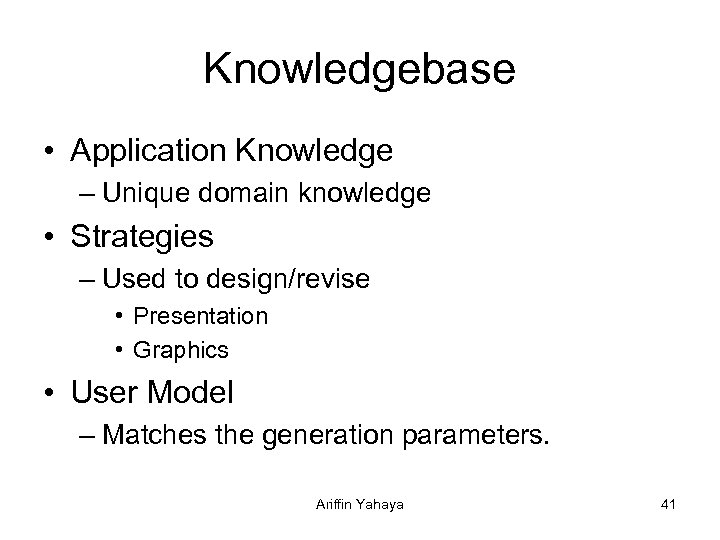 Knowledgebase

• Application Knowledge
– Unique domain knowledge

• Strategies
– Used to design/revise
• Presentation
• Graphics

• User Model
– Matches the generation parameters.

Ariffin Yahaya

41